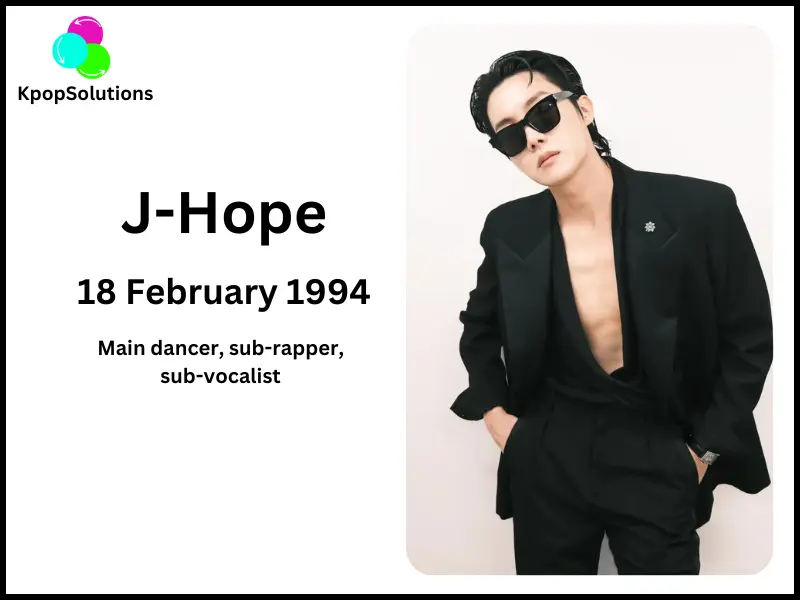 KpopSolutions

J-Hope

18 February 1994

Main dancer, sub-rapper, sub-vocalist